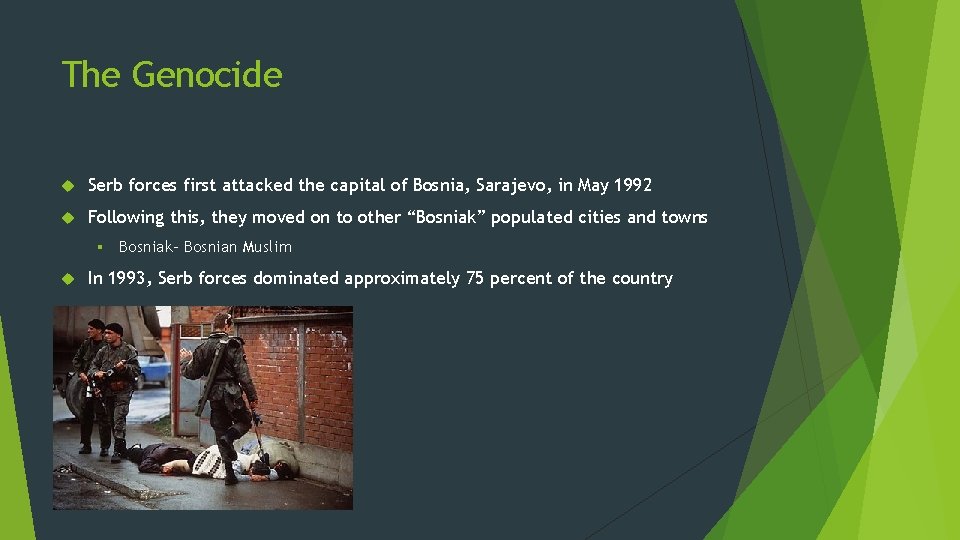 The Genocide

Serb forces first attacked the capital of Bosnia, Sarajevo, in May 1992

Following this, they moved on to other “Bosniak” populated cities and towns

Bosniak- Bosnian Muslim

In 1993, Serb forces dominated approximately 75 percent of the country